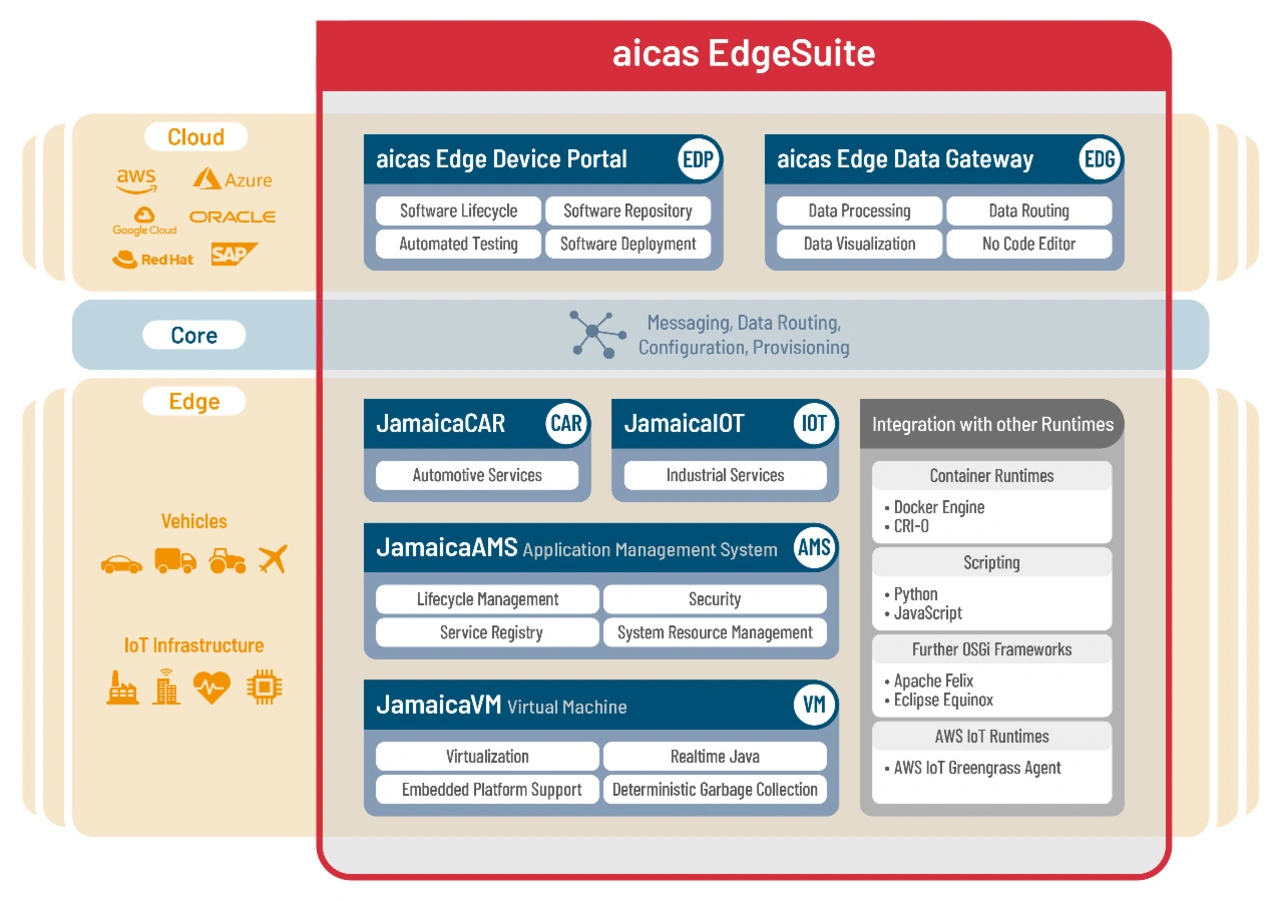 aicas EdgeSuite

Cloud

aws
Azure
Google Cloud
ORACLE
Red Hat
SAP

aicas Edge Device Portal EDP

Software Lifecycle
Software Repository
Automated Testing
Software Deployment

aicas Edge Data Gateway EDG

Data Processing
Data Routing
Data Visualization
No Code Editor

Core

Messaging, Data Routing, Configuration, Provisioning

Edge

Vehicles

IoT Infrastructure

JamaicaCAR CAR

Automotive Services

JamaicaIOT IOT

Industrial Services

JamaicaAMS Application Management System AMS

Lifecycle Management
Security
Service Registry
System Resource Management

JamaicaVM Virtual Machine VM

Virtualization
Realtime Java
Embedded Platform Support
Deterministic Garbage Collection

Integration with other Runtimes

Container Runtimes
• Docker Engine
• CRI-O

Scripting
• Python
• JavaScript

Further OSGi Frameworks
• Apache Felix
• Eclipse Equinox

AWS IoT Runtimes
• AWS IoT Greengrass Agent